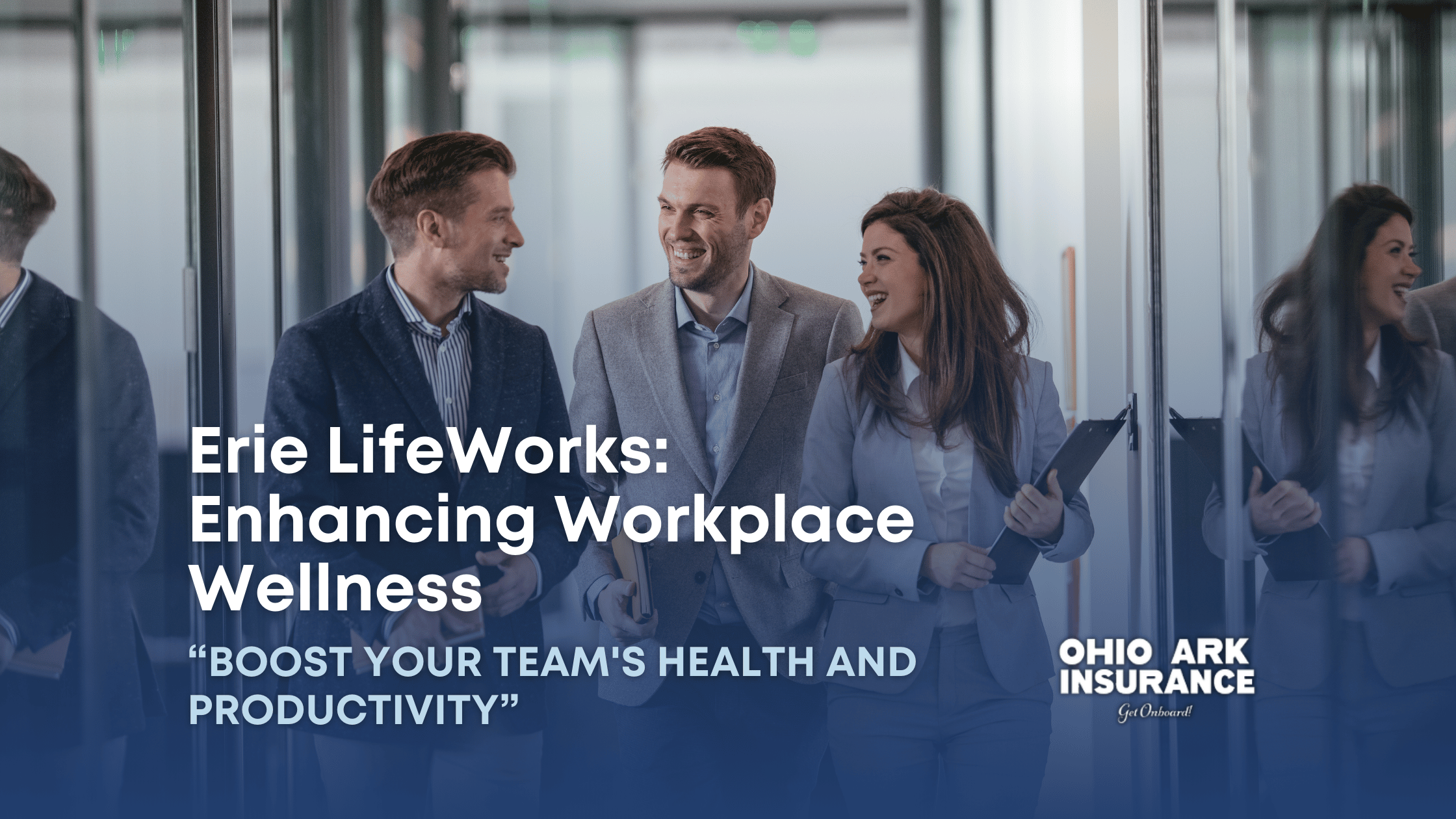 Erie LifeWorks: Enhancing Workplace Wellness

“BOOST YOUR TEAM'S HEALTH AND PRODUCTIVITY”

OHIO ARK INSURANCE
Get Onboard!